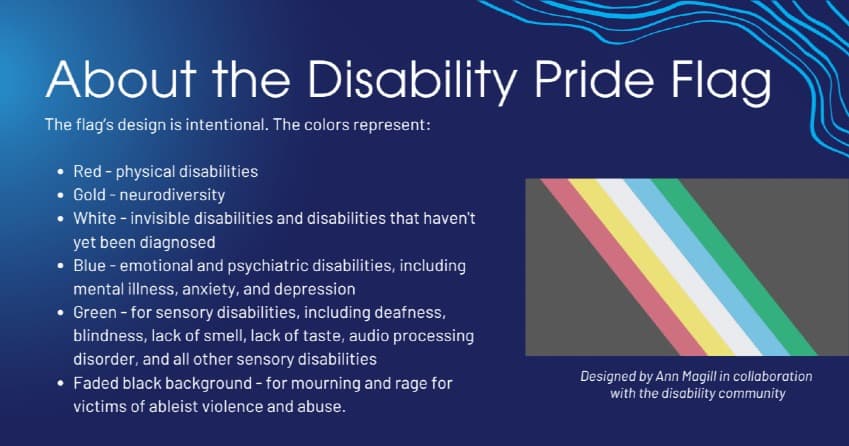 About the Disability Pride Flag

The flag's design is intentional. The colors represent:

• Red - physical disabilities
• Gold - neurodiversity
• White - invisible disabilities and disabilities that haven't yet been diagnosed
• Blue - emotional and psychiatric disabilities, including mental illness, anxiety, and depression
• Green - for sensory disabilities, including deafness, blindness, lack of smell, lack of taste, audio processing disorder, and all other sensory disabilities
• Faded black background - for mourning and rage for victims of ableist violence and abuse.

Designed by Ann Magill in collaboration with the disability community